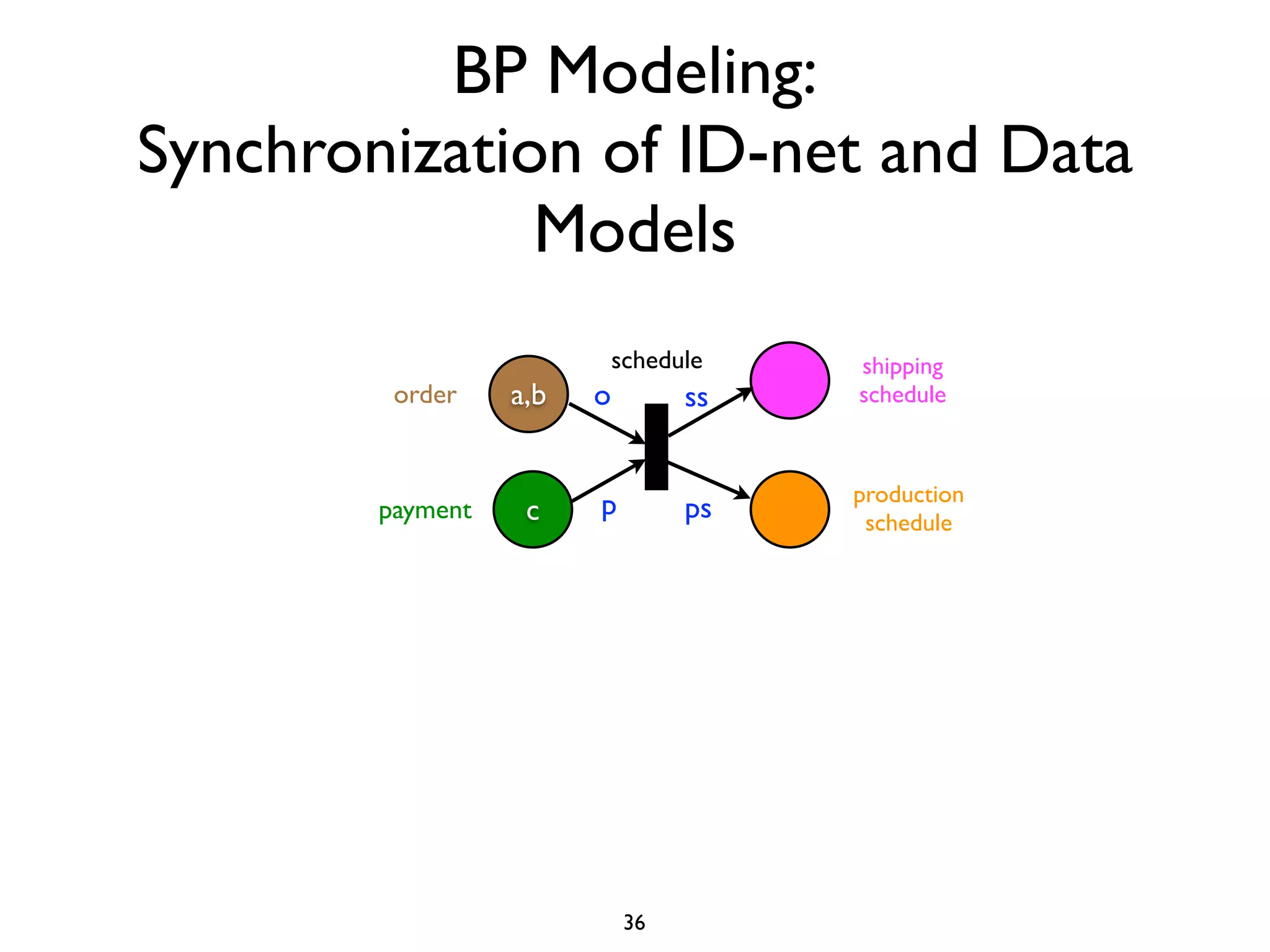 BP Modeling:
Synchronization of ID-net and Data Models

schedule

order

a,b

o

ss

shipping schedule

payment

c

p

ps

production schedule

36